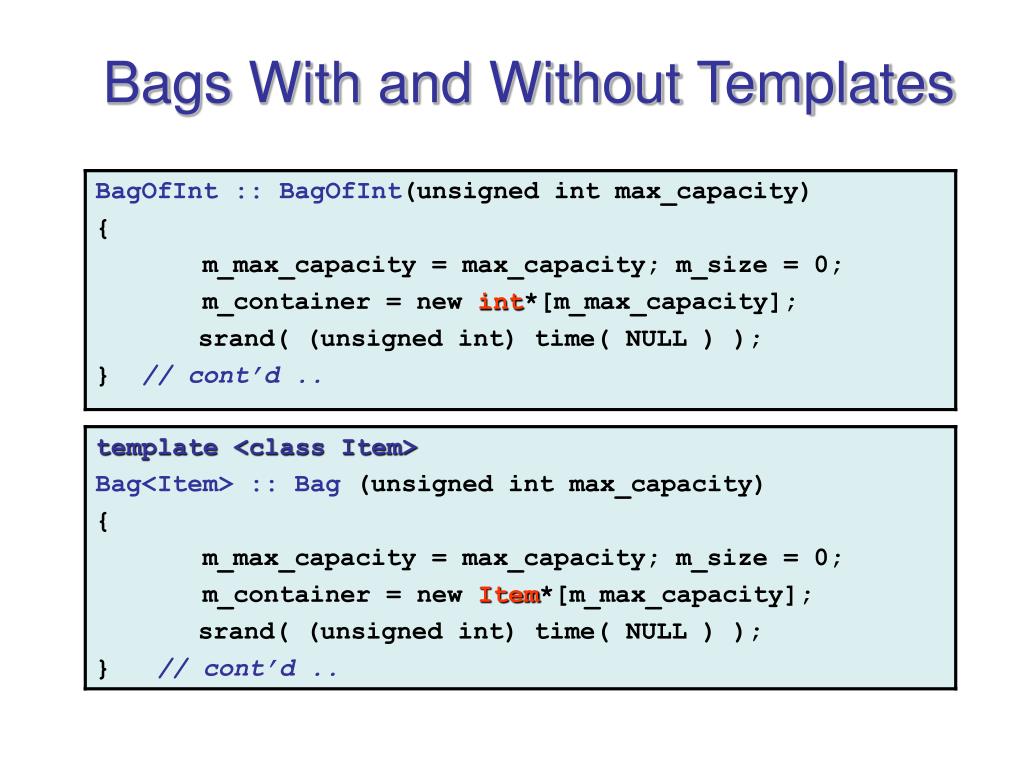 Bags With and Without Templates

BagOfInt :: BagOfInt(unsigned int max_capacity)
{
m_max_capacity = max_capacity; m_size = 0;
m_container = new int*[m_max_capacity];
srand( (unsigned int) time( NULL ) );
} // cont'd ..

template <class Item>
Bag<Item> :: Bag (unsigned int max_capacity)
{
m_max_capacity = max_capacity; m_size = 0;
m_container = new Item*[m_max_capacity];
srand( (unsigned int) time( NULL ) );
} // cont'd ..